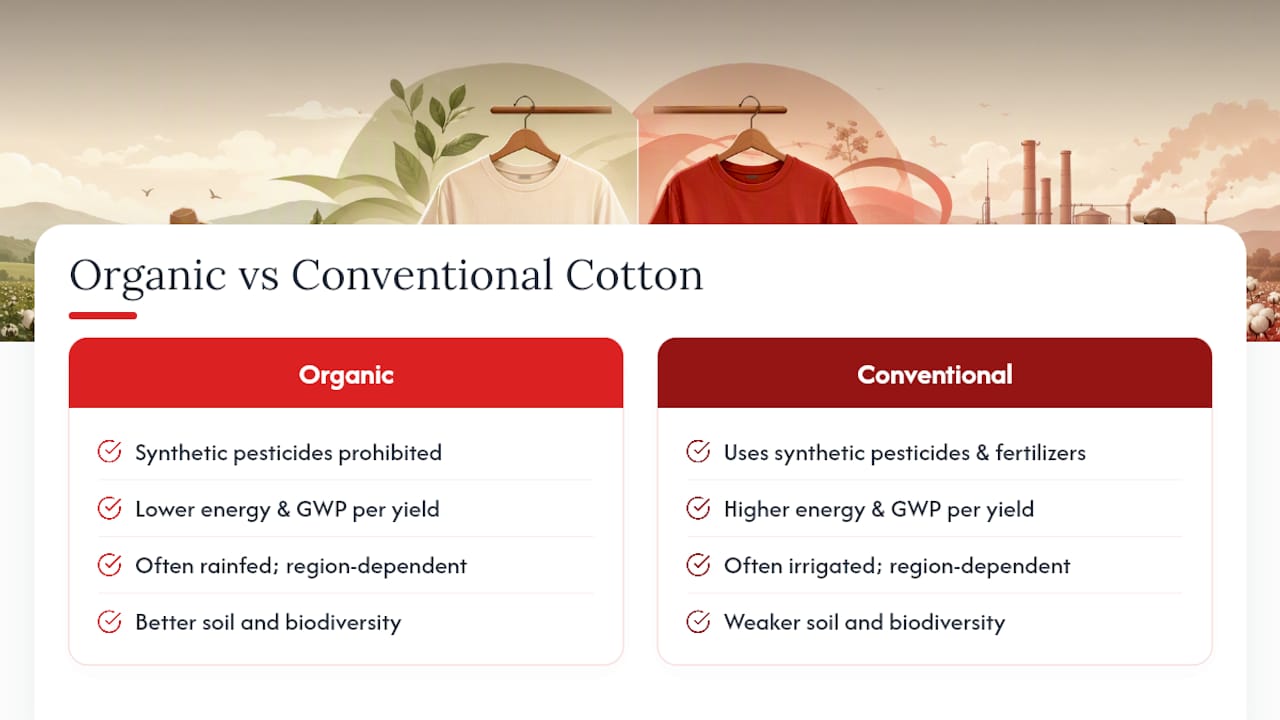 Organic vs Conventional Cotton

Organic

Synthetic pesticides prohibited

Lower energy & GWP per yield

Often rainfed; region-dependent

Better soil and biodiversity

Conventional

Uses synthetic pesticides & fertilizers

Higher energy & GWP per yield

Often irrigated; region-dependent

Weaker soil and biodiversity